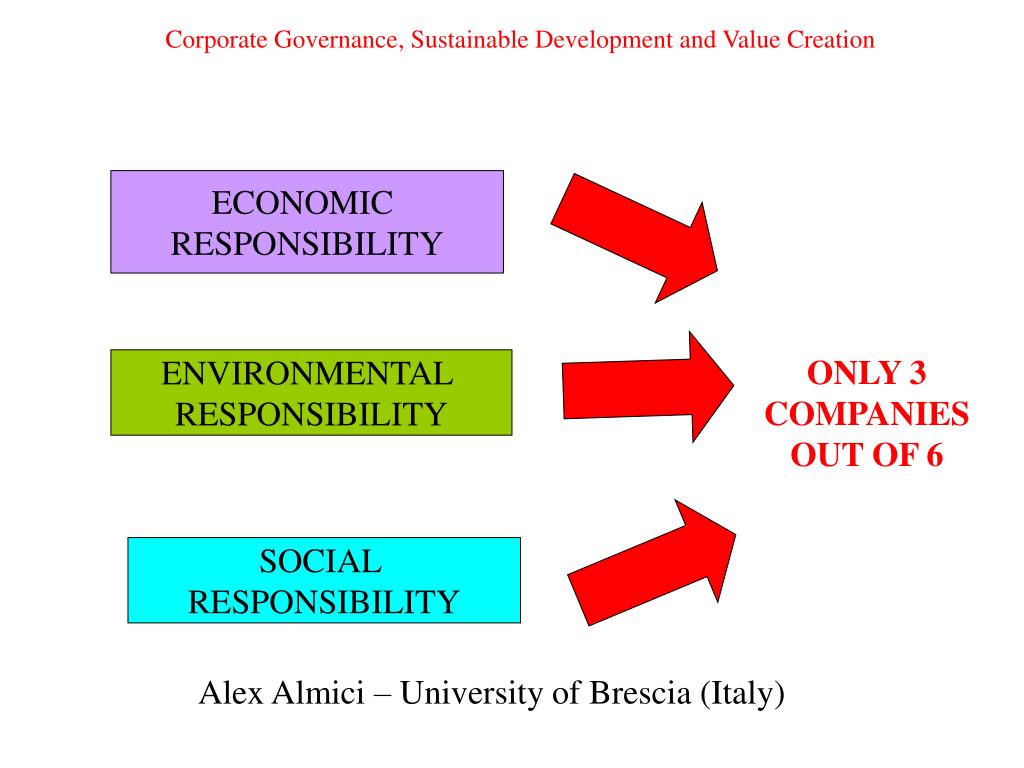 Corporate Governance, Sustainable Development and Value Creation

ECONOMIC RESPONSIBILITY

ENVIRONMENTAL RESPONSIBILITY

SOCIAL RESPONSIBILITY

ONLY 3 COMPANIES OUT OF 6

Alex Almici – University of Brescia (Italy)